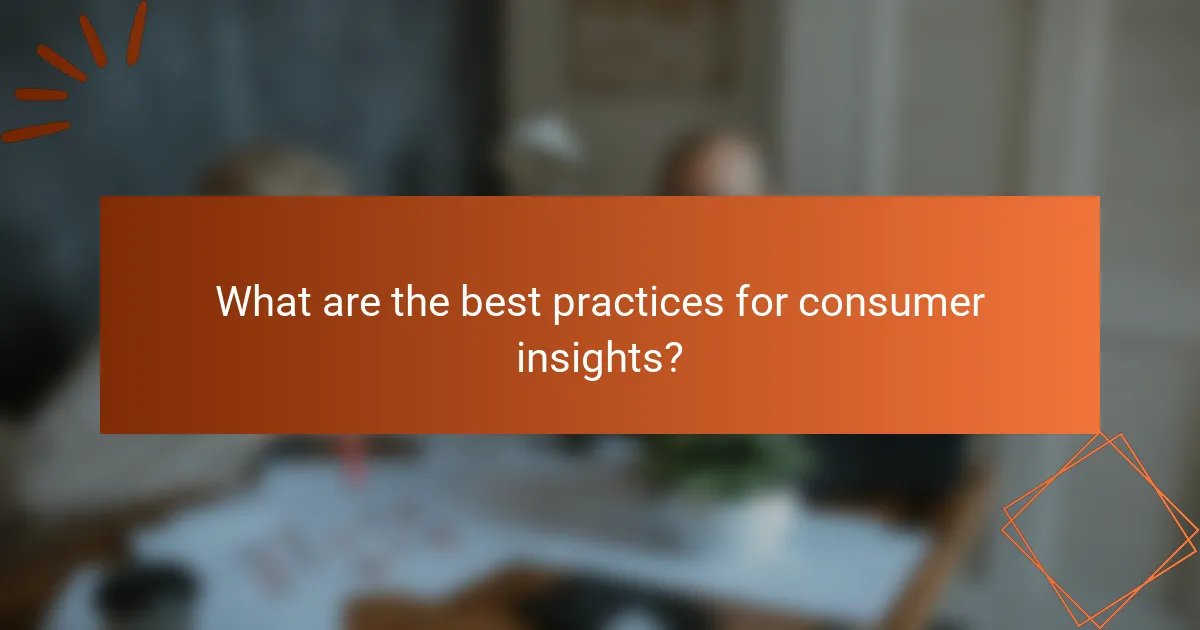 What are the best practices for consumer insights?